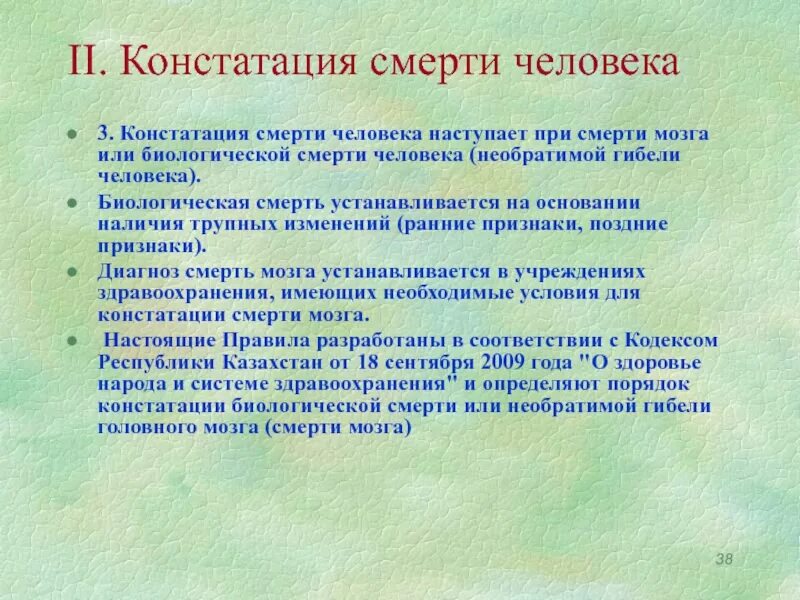 II. Констатация смерти человека

3. Констатация смерти человека наступает при смерти мозга или биологической смерти человека (необратимой гибели человека).

Биологическая смерть устанавливается на основании наличия трупных изменений (ранние признаки, поздние признаки).

Диагноз смерть мозга устанавливается в учреждениях здравоохранения, имеющих необходимые условия для констатации смерти мозга.

Настоящие Правила разработаны в соответствии с Кодексом Республики Казахстан от 18 сентября 2009 года "О здоровье народа и системе здравоохранения" и определяют порядок констатации биологической смерти или необратимой гибели головного мозга (смерти мозга)

38